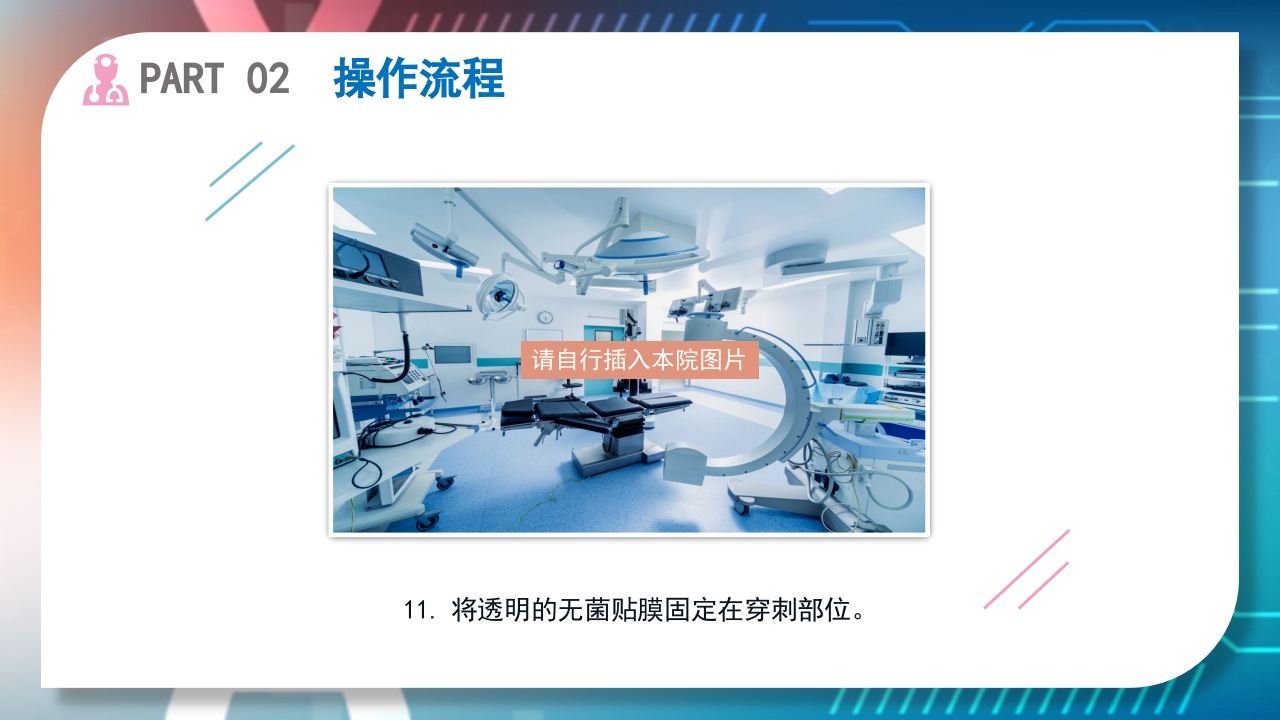 PART 02 操作流程

请自行插入本院图片

11. 将透明的无菌贴膜固定在穿刺部位。